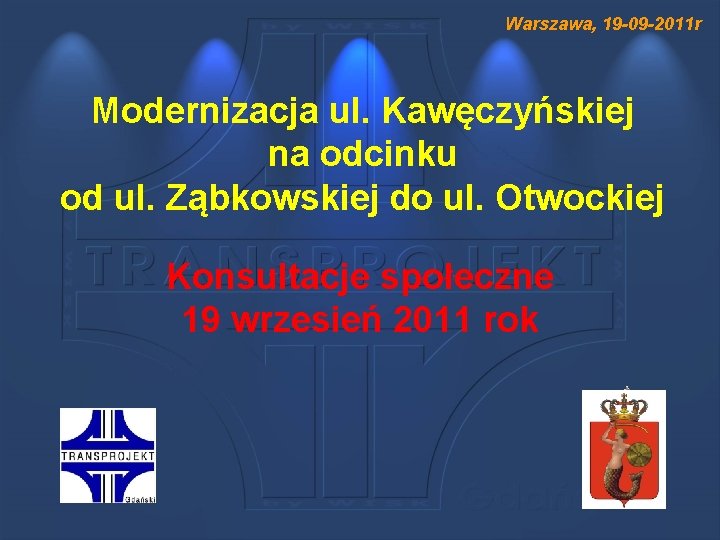 Warszawa, 19-09-2011r

Modernizacja ul. Kawęczyńskiej na odcinku od ul. Ząbkowskiej do ul. Otwockiej

TRANSPROJEKT

Konsultacje społeczne
19 wrzesień 2011 rok

TRANSPROJEKT
Gdański